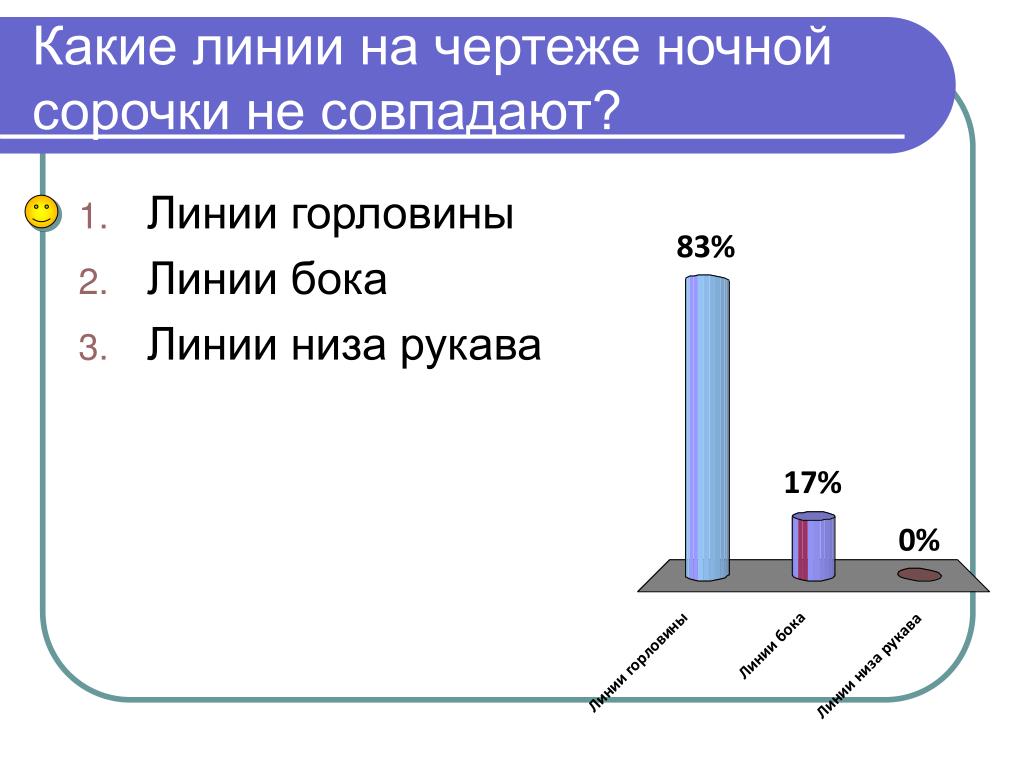 Какие линии на чертеже ночной сорочки не совпадают?

1. Линии горловины
2. Линии бока
3. Линии низа рукава

83%
17%
0%

Линии горловины
Линии бока
Линии низа рукава